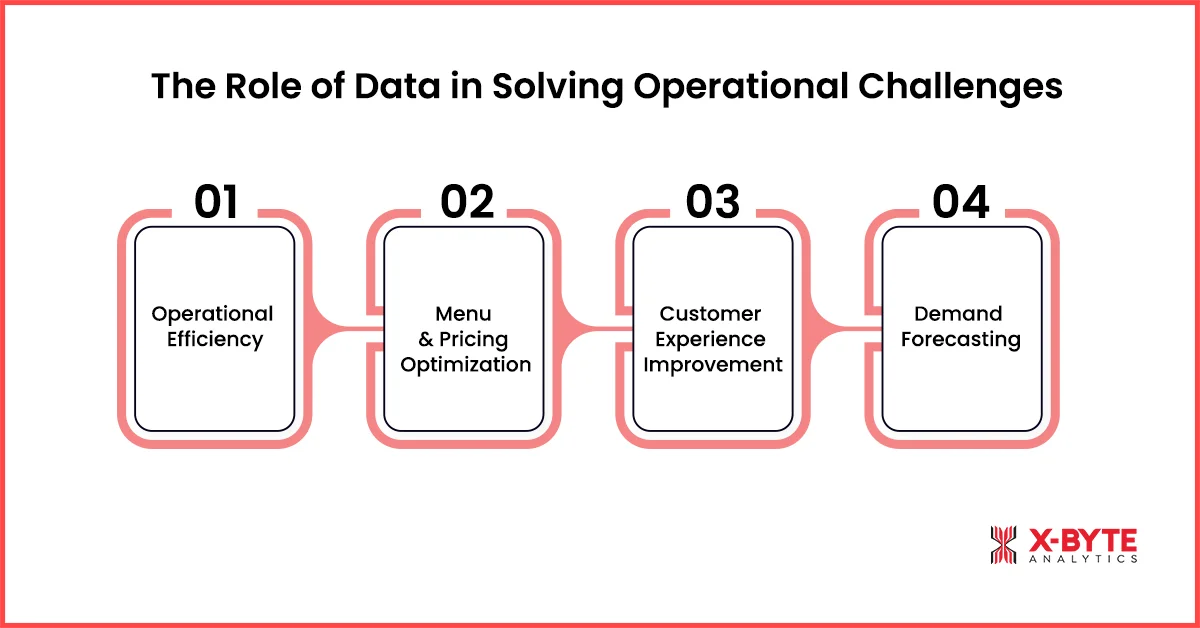 The Role of Data in Solving Operational Challenges

01

Operational Efficiency

02

Menu & Pricing Optimization

03

Customer Experience Improvement

04

Demand Forecasting

X-BYTE
ANALYTICS